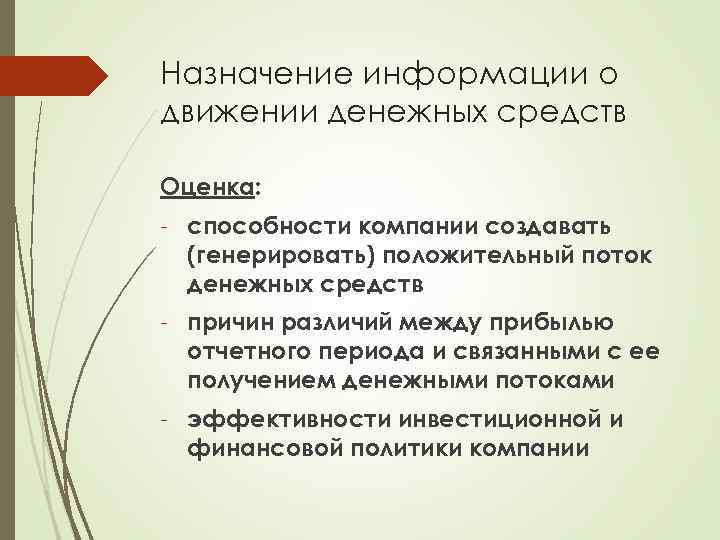 Назначение информации о движении денежных средств

Оценка:

- способности компании создавать (генерировать) положительный поток денежных средств
- причин различий между прибылью отчетного периода и связанными с ее получением денежными потоками
- эффективности инвестиционной и финансовой политики компании